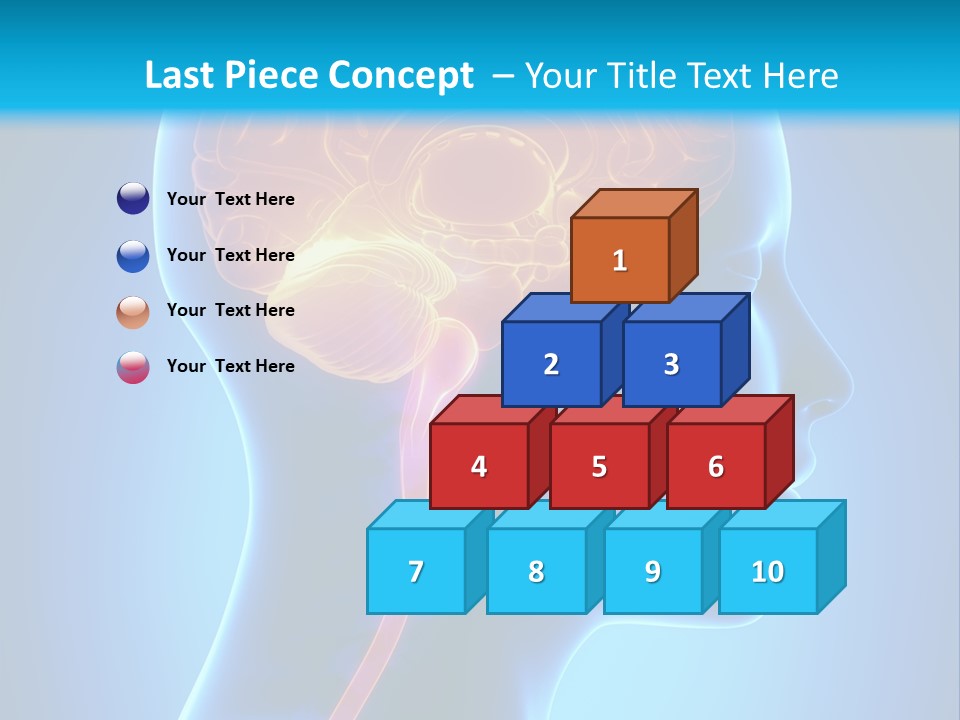 Last Piece Concept – Your Title Text Here

Your Text Here

Your Text Here

Your Text Here

Your Text Here

1

2

3

4

5

6

7

8

9

10